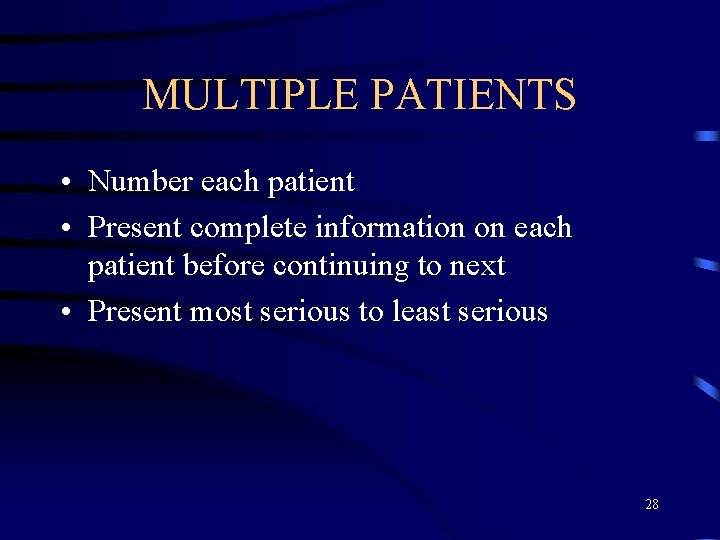 MULTIPLE PATIENTS

• Number each patient
• Present complete information on each patient before continuing to next
• Present most serious to least serious

28